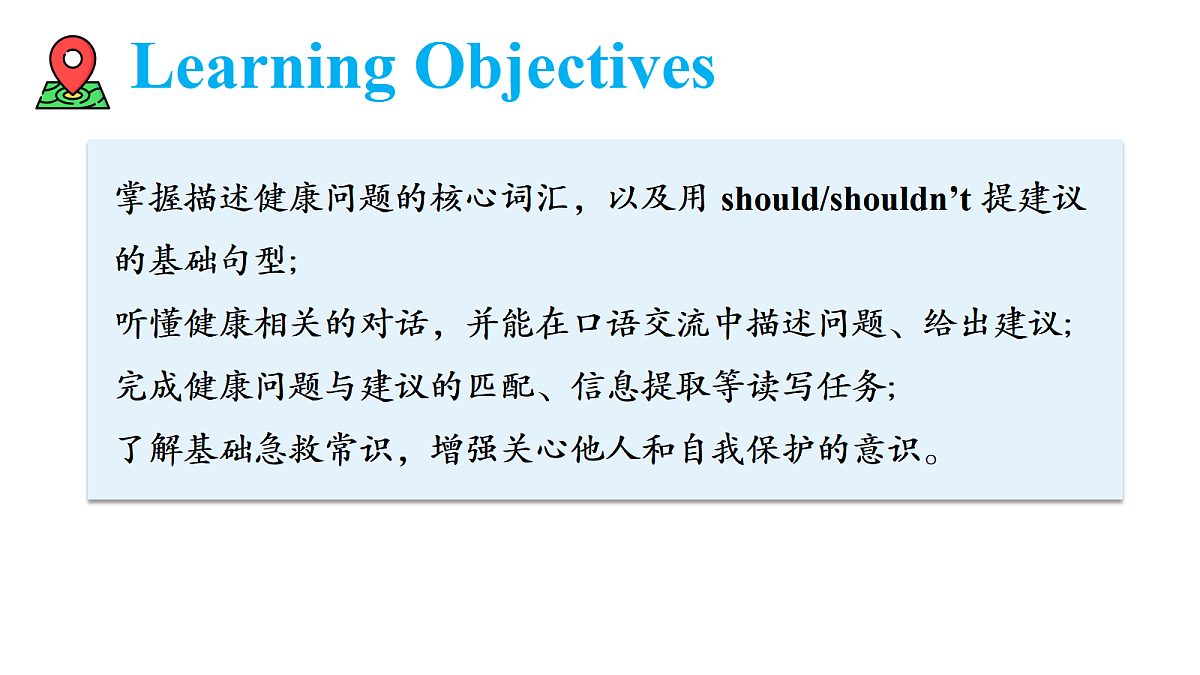 Learning Objectives

掌握描述健康问题的核心词汇，以及用 should/shouldn’t 提建议的基础句型;
听懂健康相关的对话，并能在口语交流中描述问题、给出建议;
完成健康问题与建议的匹配、信息提取等读写任务;
了解基础急救常识，增强关心他人和自我保护的意识。